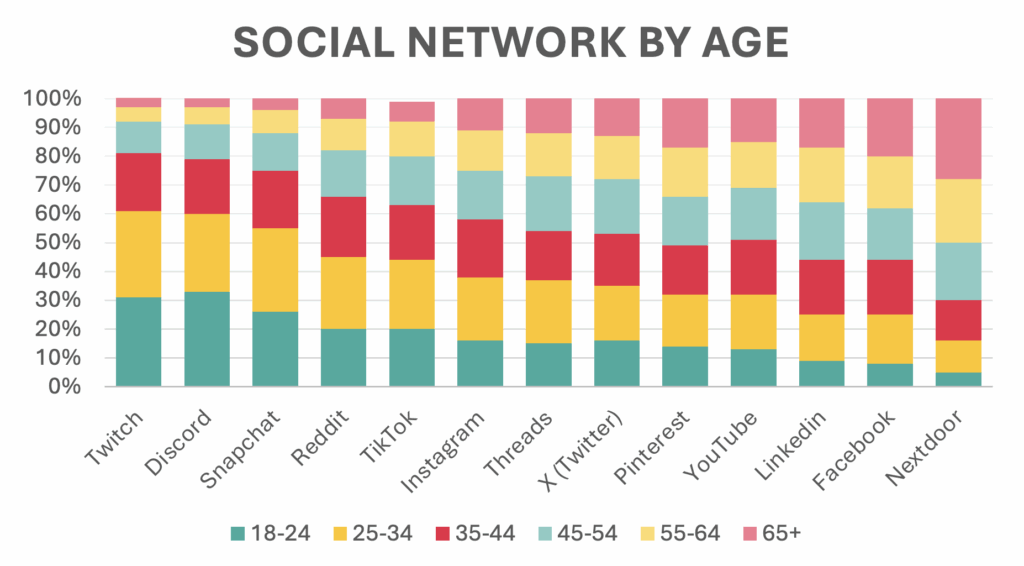 SOCIAL NETWORK BY AGE

100%
90%
80%
70%
60%
50%
40%
30%
20%
10%
0%

Twitch
Discord
Snapchat
Reddit
TikTok
Instagram
Threads
X (Twitter)
Pinterest
YouTube
Linkedin
Facebook
Nextdoor

18-24
25-34
35-44
45-54
55-64
65+